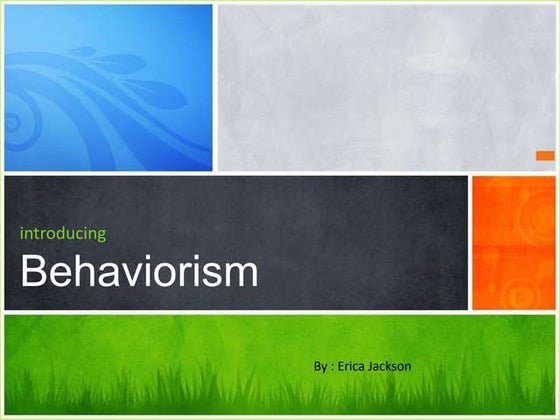 introducing
Behaviorism

By : Erica Jackson